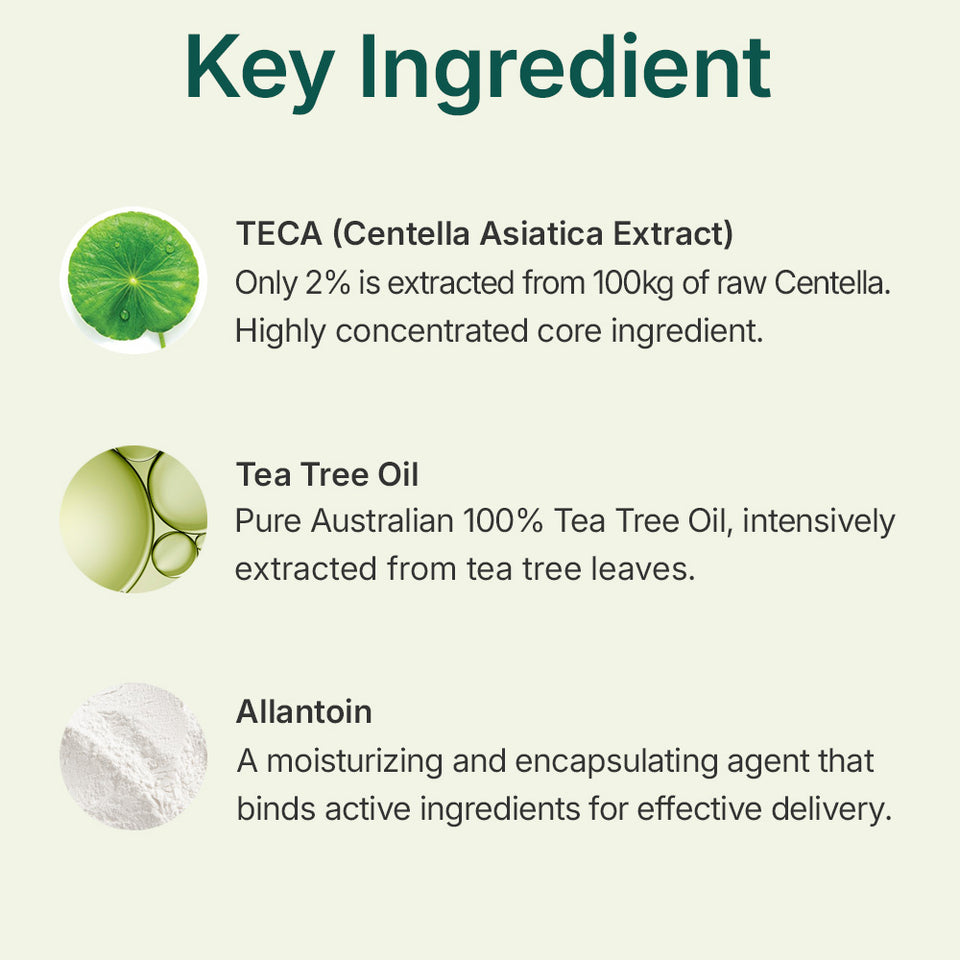 Key Ingredient

TECA (Centella Asiatica Extract)
Only 2% is extracted from 100kg of raw Centella. Highly concentrated core ingredient.

Tea Tree Oil
Pure Australian 100% Tea Tree Oil, intensively extracted from tea tree leaves.

Allantoin
A moisturizing and encapsulating agent that binds active ingredients for effective delivery.